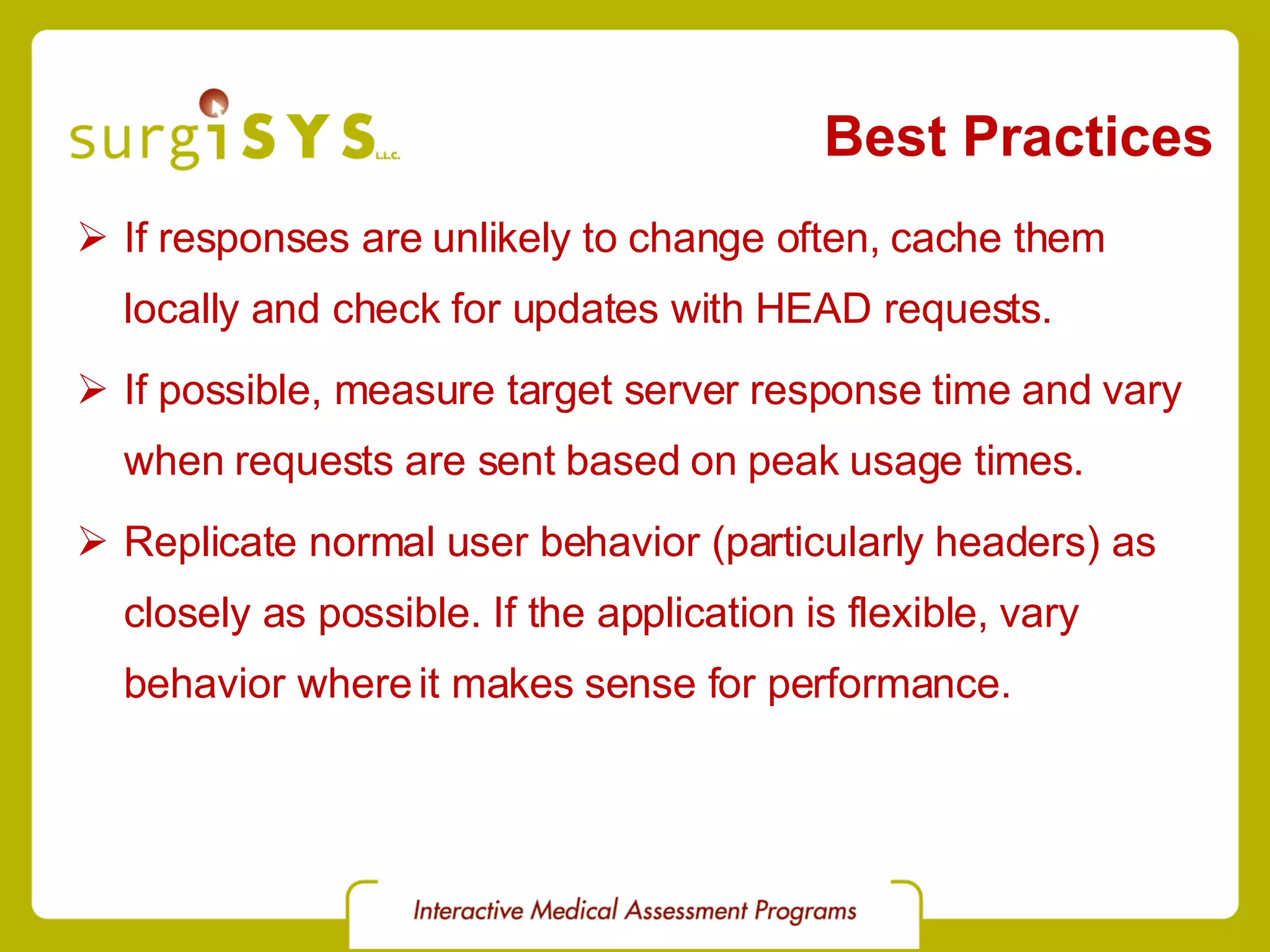 surgiSYS L.L.C.

Best Practices

➢ If responses are unlikely to change often, cache them locally and check for updates with HEAD requests.

➢ If possible, measure target server response time and vary when requests are sent based on peak usage times.

➢ Replicate normal user behavior (particularly headers) as closely as possible. If the application is flexible, vary behavior where it makes sense for performance.

Interactive Medical Assessment Programs